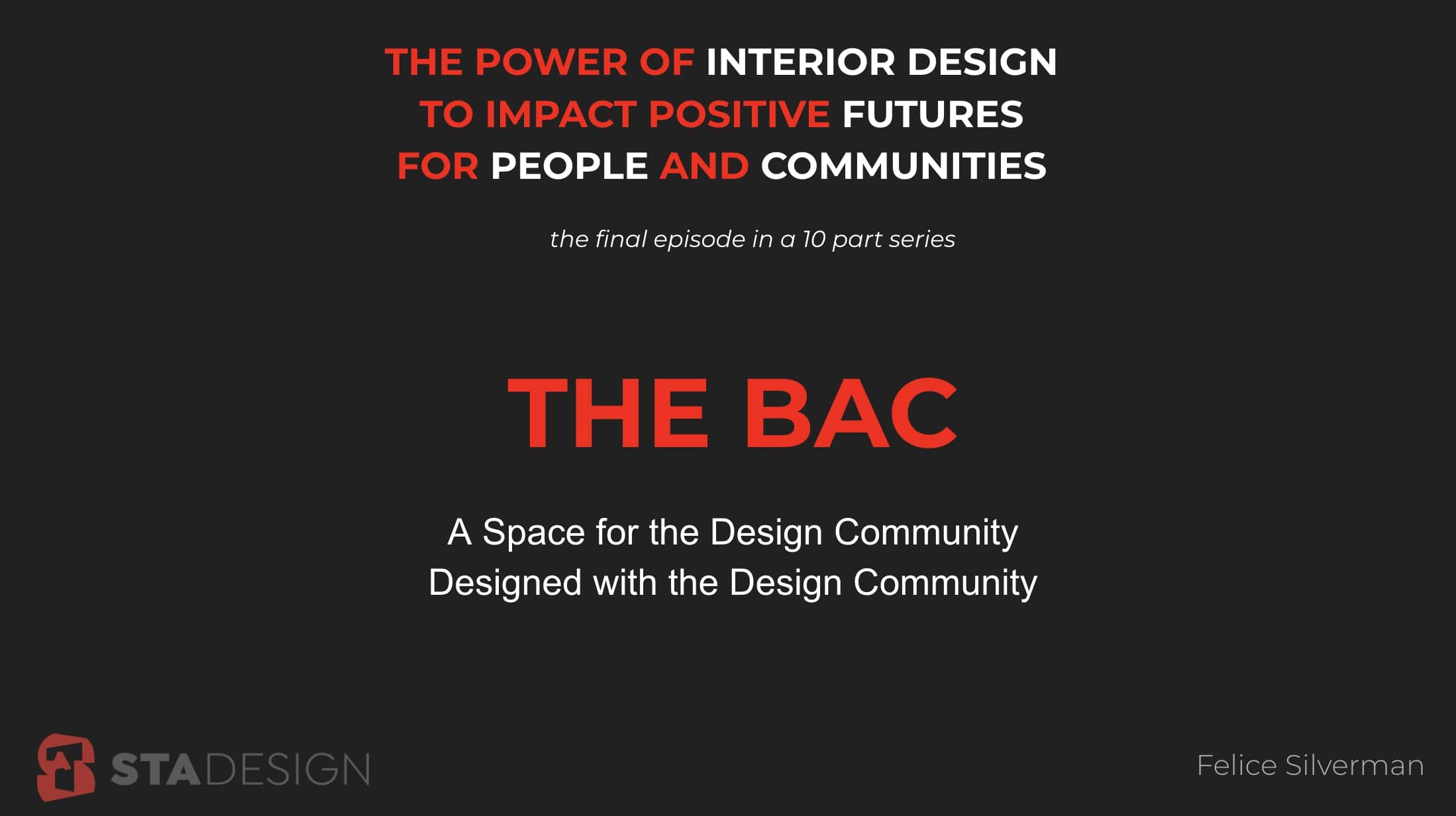 THE POWER OF INTERIOR DESIGN
TO IMPACT POSITIVE FUTURES
FOR PEOPLE AND COMMUNITIES

the final episode in a 10 part series

THE BAC

A Space for the Design Community
Designed with the Design Community

STADESIGN

Felice Silverman